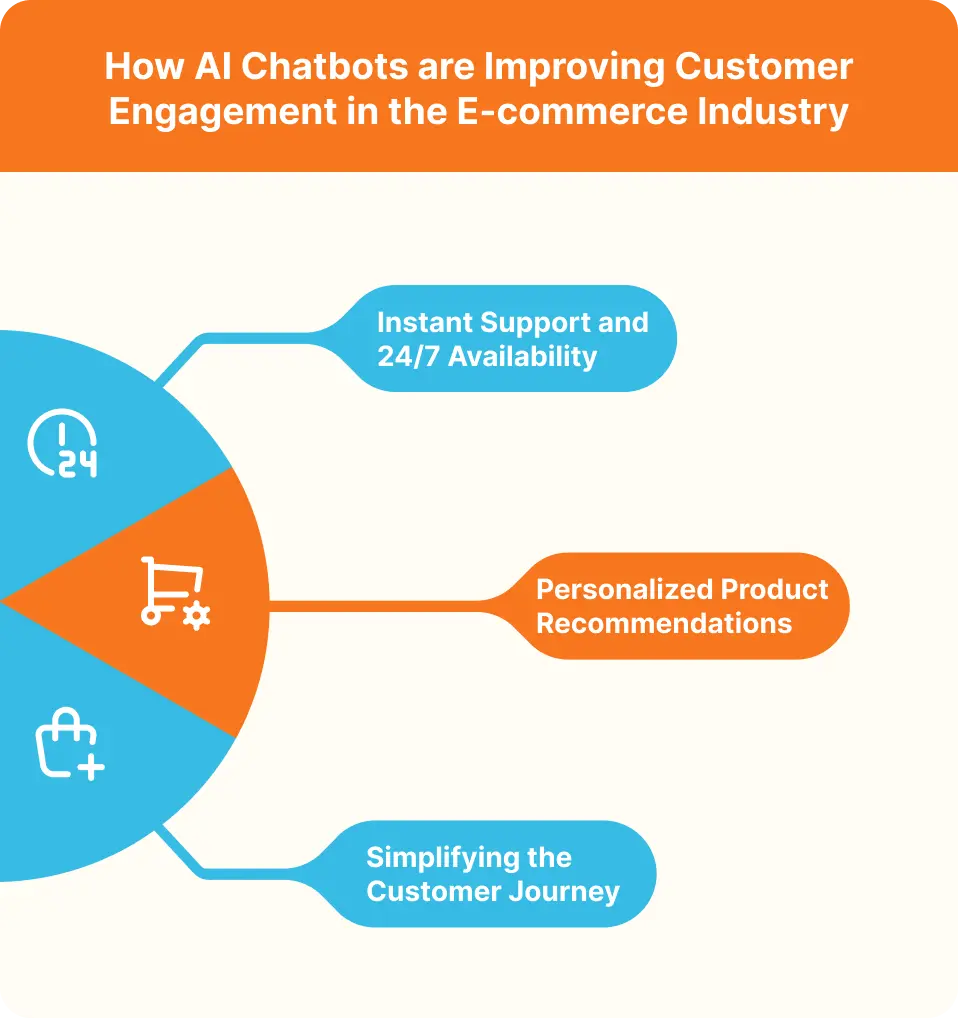 How AI Chatbots are Improving Customer Engagement in the E-commerce Industry

24

Instant Support and 24/7 Availability

Personalized Product Recommendations

Simplifying the Customer Journey